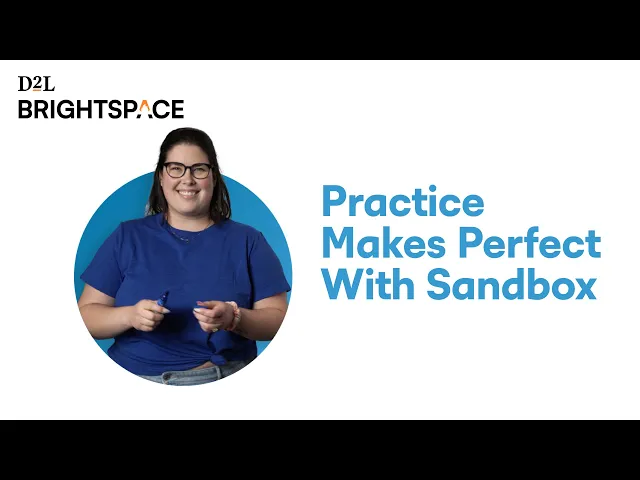 D2L
BRIGHTSPACE

Practice Makes Perfect With Sandbox